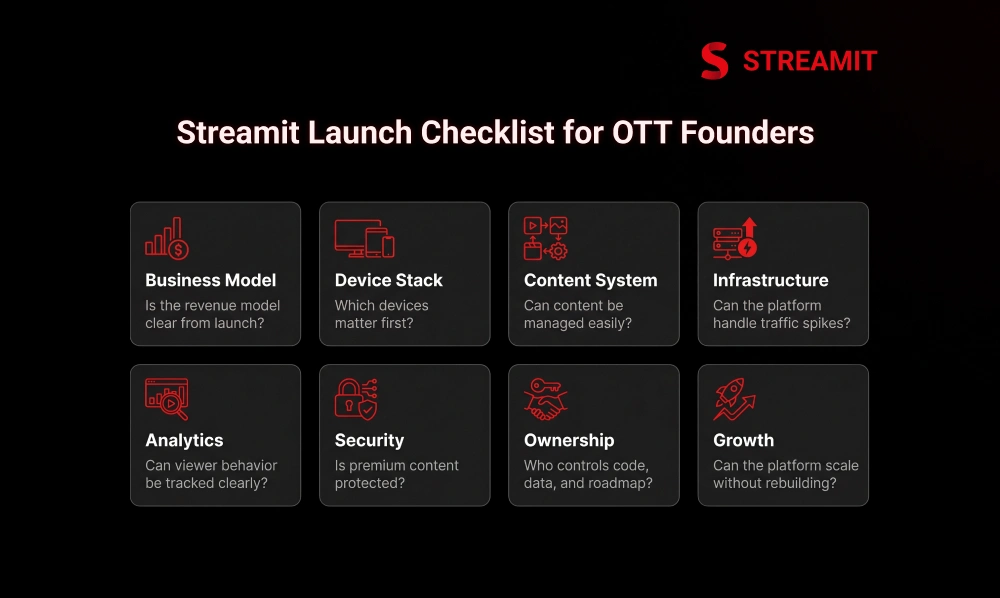 STREAMIT

Streamit Launch Checklist for OTT Founders

Business Model
Is the revenue model clear from launch?

Device Stack
Which devices matter first?

Content System
Can content be managed easily?

Infrastructure
Can the platform handle traffic spikes?

Analytics
Can viewer behavior be tracked clearly?

Security
Is premium content protected?

Ownership
Who controls code, data, and roadmap?

Growth
Can the platform scale without rebuilding?